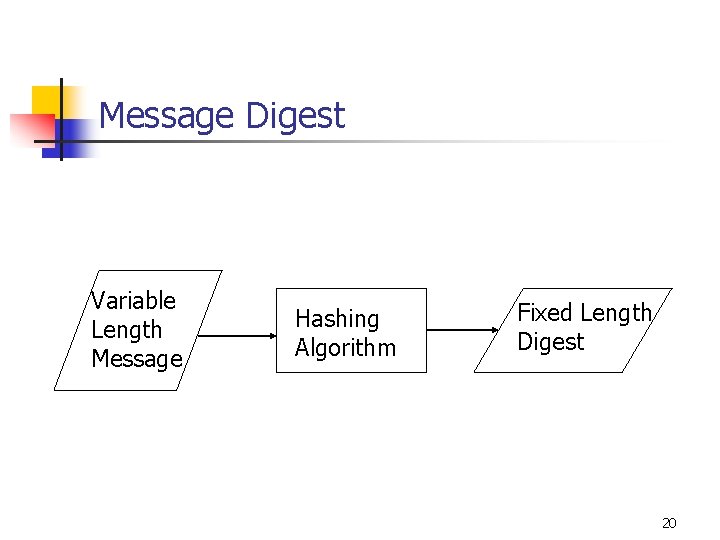 Message Digest

Variable Length Message

Hashing Algorithm

Fixed Length Digest

20